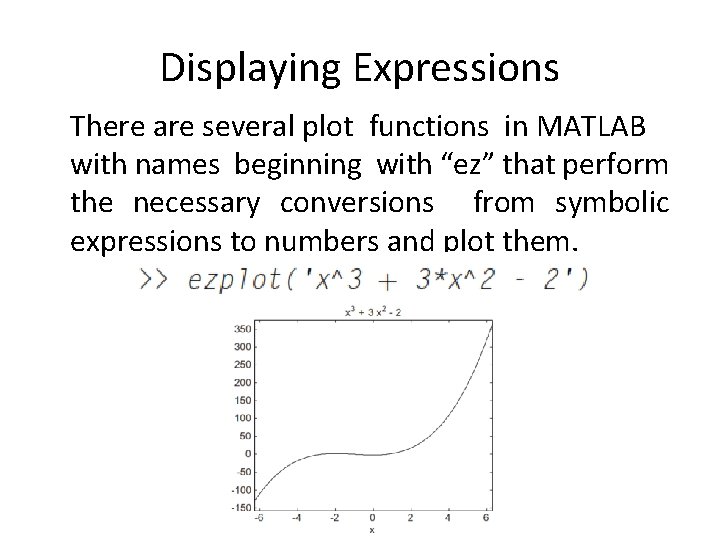 Displaying Expressions

There are several plot functions in MATLAB with names beginning with “ez” that perform the necessary conversions from symbolic expressions to numbers and plot them.

>> ezplot('x^3 + 3*x^2 - 2')

$x^3 + 3x^2 - 2$

350
300
250
200
150
100
50
0
-50
-100
-150

-6 -4 -2 0 2 4 6
x